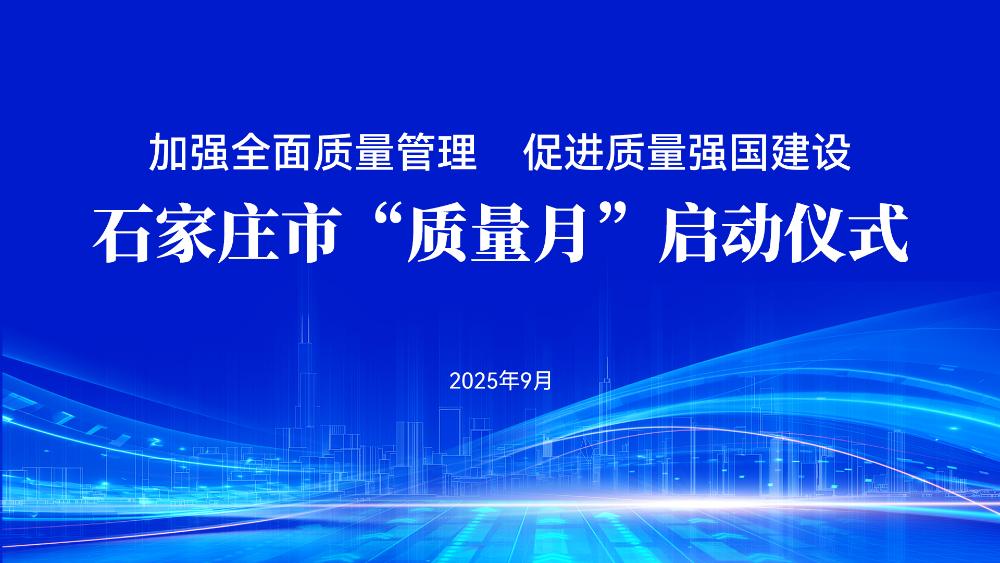 加强全面质量管理　促进质量强国建设

石家庄市“质量月”启动仪式

2025年9月